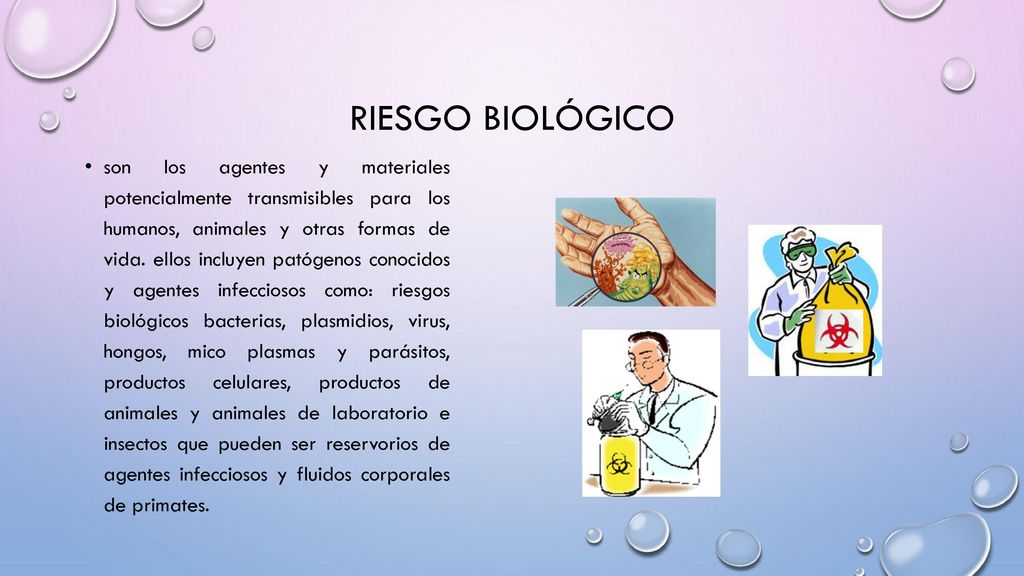 RIESGO BIOLÓGICO

• son los agentes y materiales potencialmente transmisibles para los humanos, animales y otras formas de vida. ellos incluyen patógenos conocidos y agentes infecciosos como: riesgos biológicos bacterias, plasmidios, virus, hongos, mico plasmas y parásitos, productos celulares, productos de animales y animales de laboratorio e insectos que pueden ser reservorios de agentes infecciosos y fluidos corporales de primates.